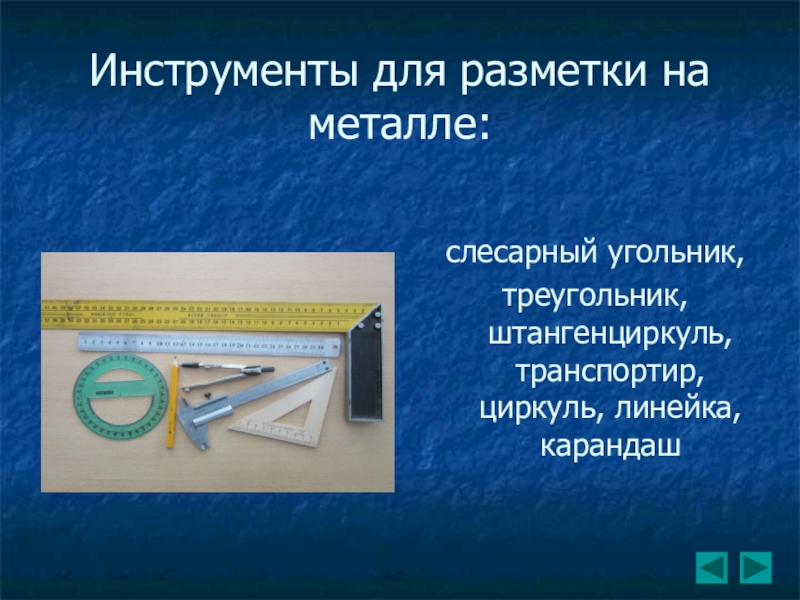 Инструменты для разметки на металле:

слесарный угольник,
треугольник,
штангенциркуль,
транспортир,
циркуль, линейка,
карандаш